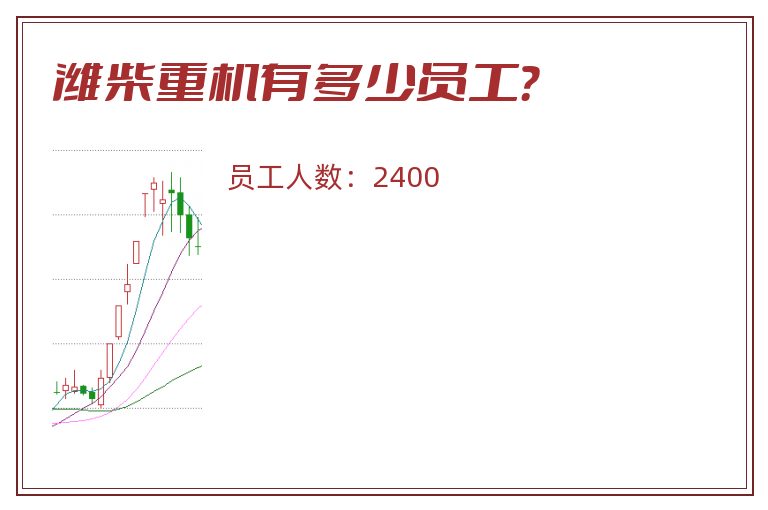 潍柴重机有多少员工?

员工人数：2400